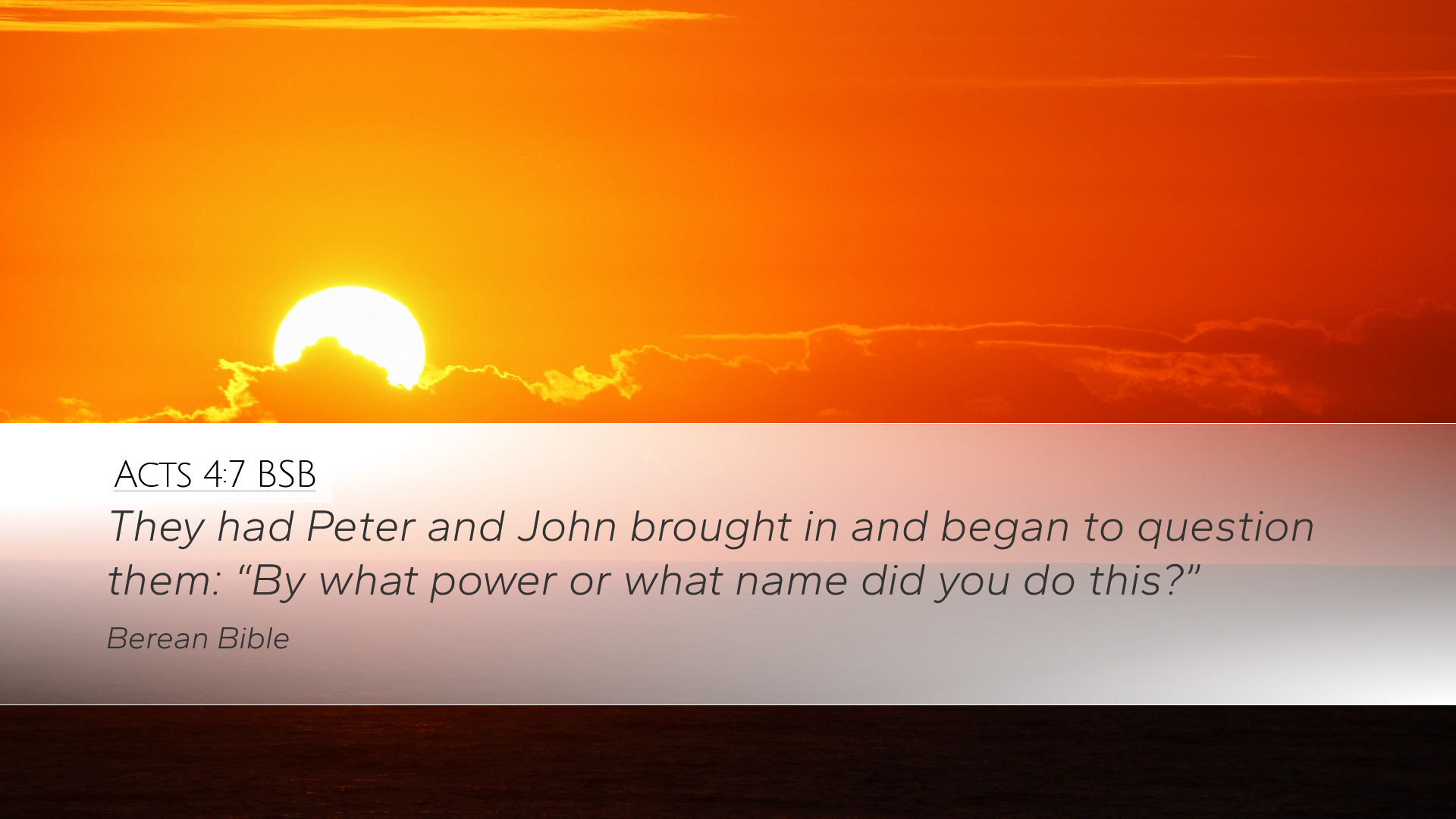 ACTS 4:7 BSB

They had Peter and John brought in and began to question them: “By what power or what name did you do this?”

Berean Bible